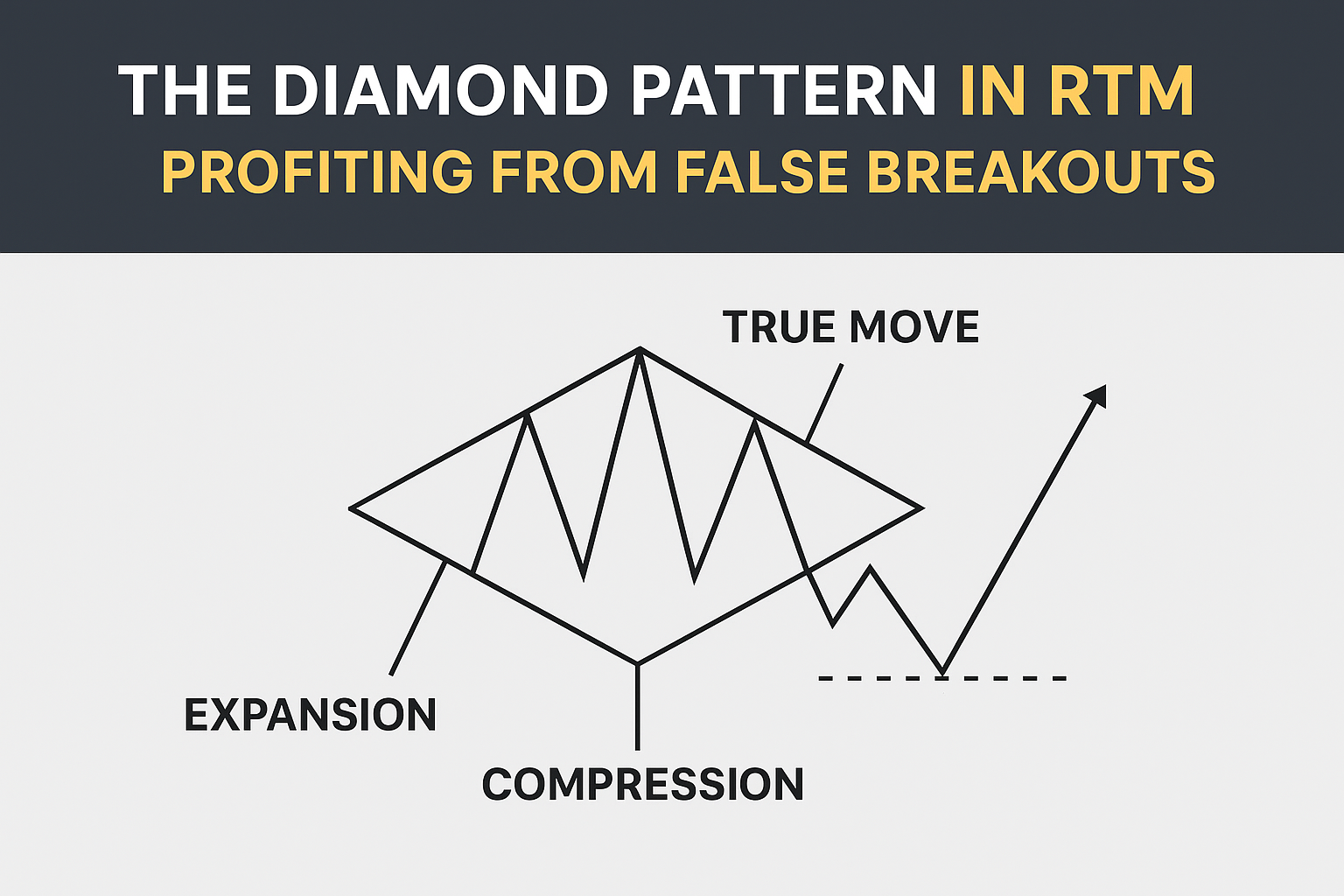 THE DIAMOND PATTERN IN RTM
PROFITING FROM FALSE BREAKOUTS

TRUE MOVE

EXPANSION

COMPRESSION